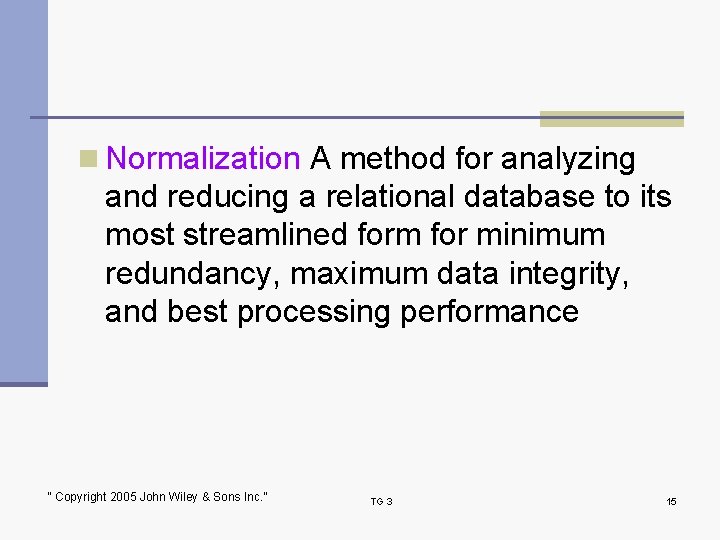 Normalization A method for analyzing and reducing a relational database to its most streamlined form for minimum redundancy, maximum data integrity, and best processing performance

" Copyright 2005 John Wiley & Sons Inc."

TG 3

15